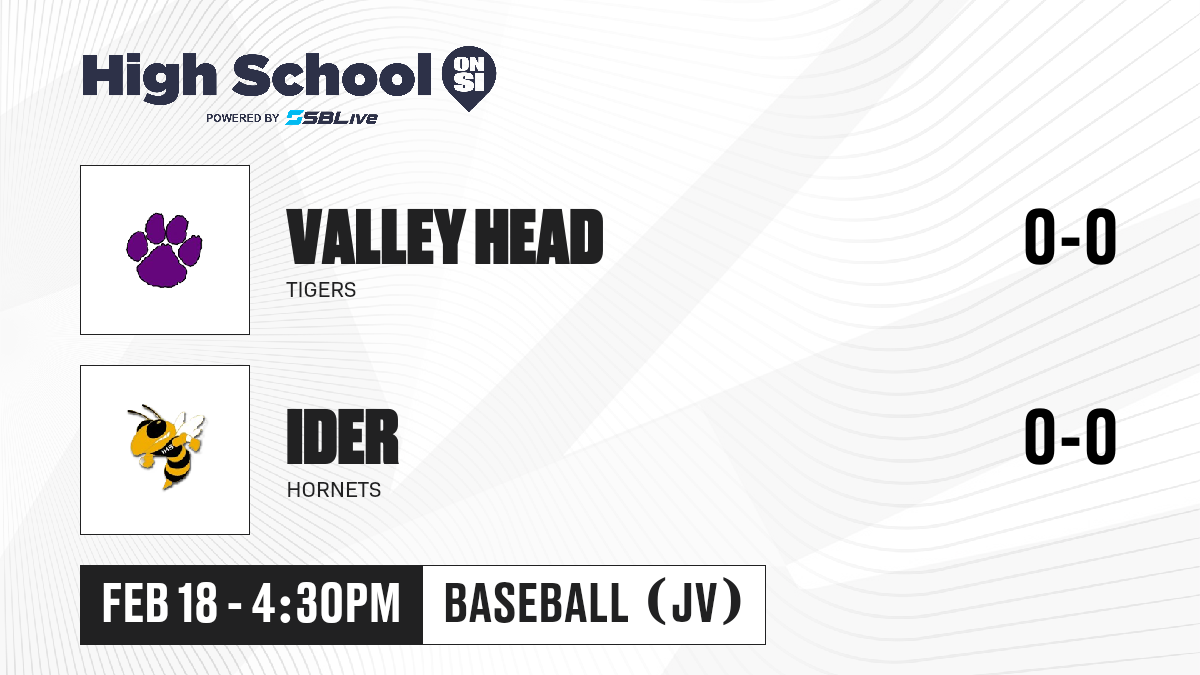 High School ON SI
POWERED BY SBLive

VALLEY HEAD
TIGERS
0-0

IDER
HORNETS
0-0

FEB 18 - 4:30PM
BASEBALL (JV)